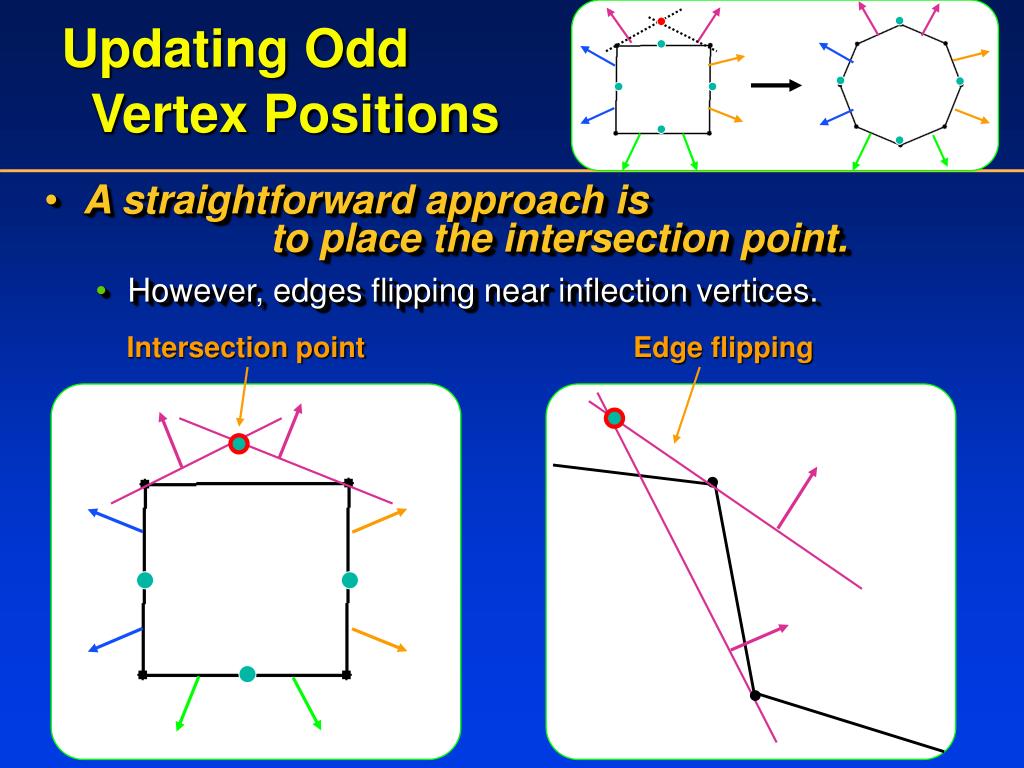 Updating Odd
Vertex Positions

• A straightforward approach is to place the intersection point.

• However, edges flipping near inflection vertices.

Intersection point

Edge flipping